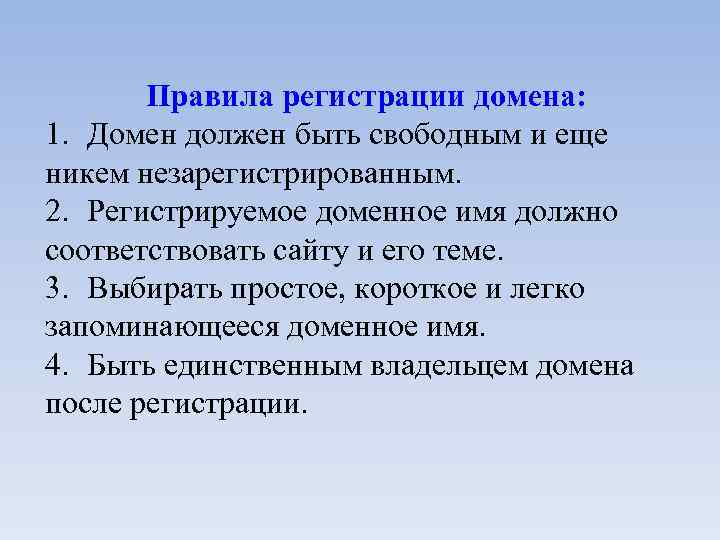 Правила регистрации домена:

1. Домен должен быть свободным и еще никем незарегистрированным.

2. Регистрируемое доменное имя должно соответствовать сайту и его теме.

3. Выбирать простое, короткое и легко запоминающееся доменное имя.

4. Быть единственным владельцем домена после регистрации.